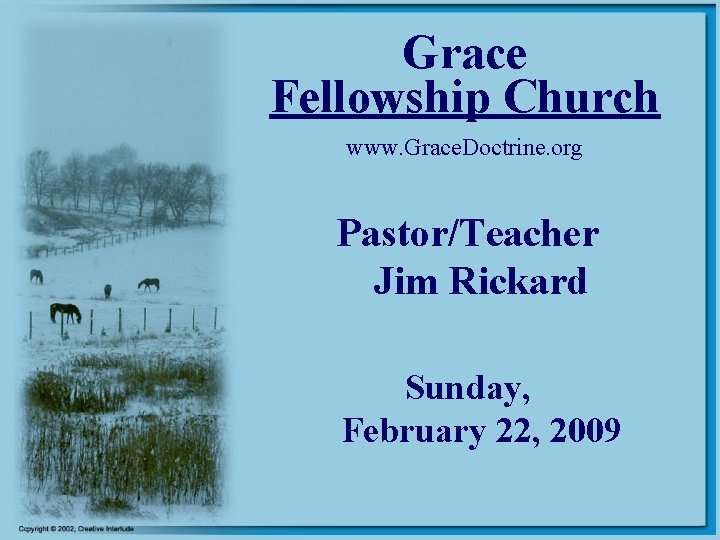 Grace
Fellowship Church

www.GraceDoctrine.org

Pastor/Teacher
Jim Rickard

Sunday,
February 22, 2009

Copyright © 2002, Creative Interlude